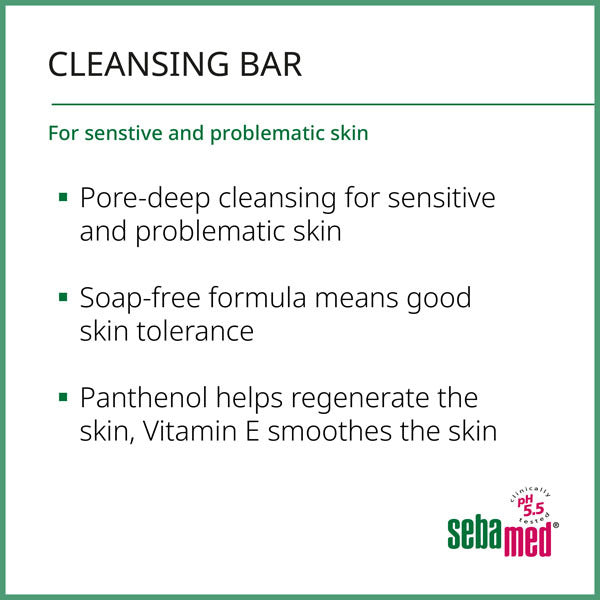 CLEANSING BAR

For senstive and problematic skin

▪ Pore-deep cleansing for sensitive and problematic skin

▪ Soap-free formula means good skin tolerance

▪ Panthenol helps regenerate the skin, Vitamin E smoothes the skin

clinically pH 5.5 tested

sebamed®